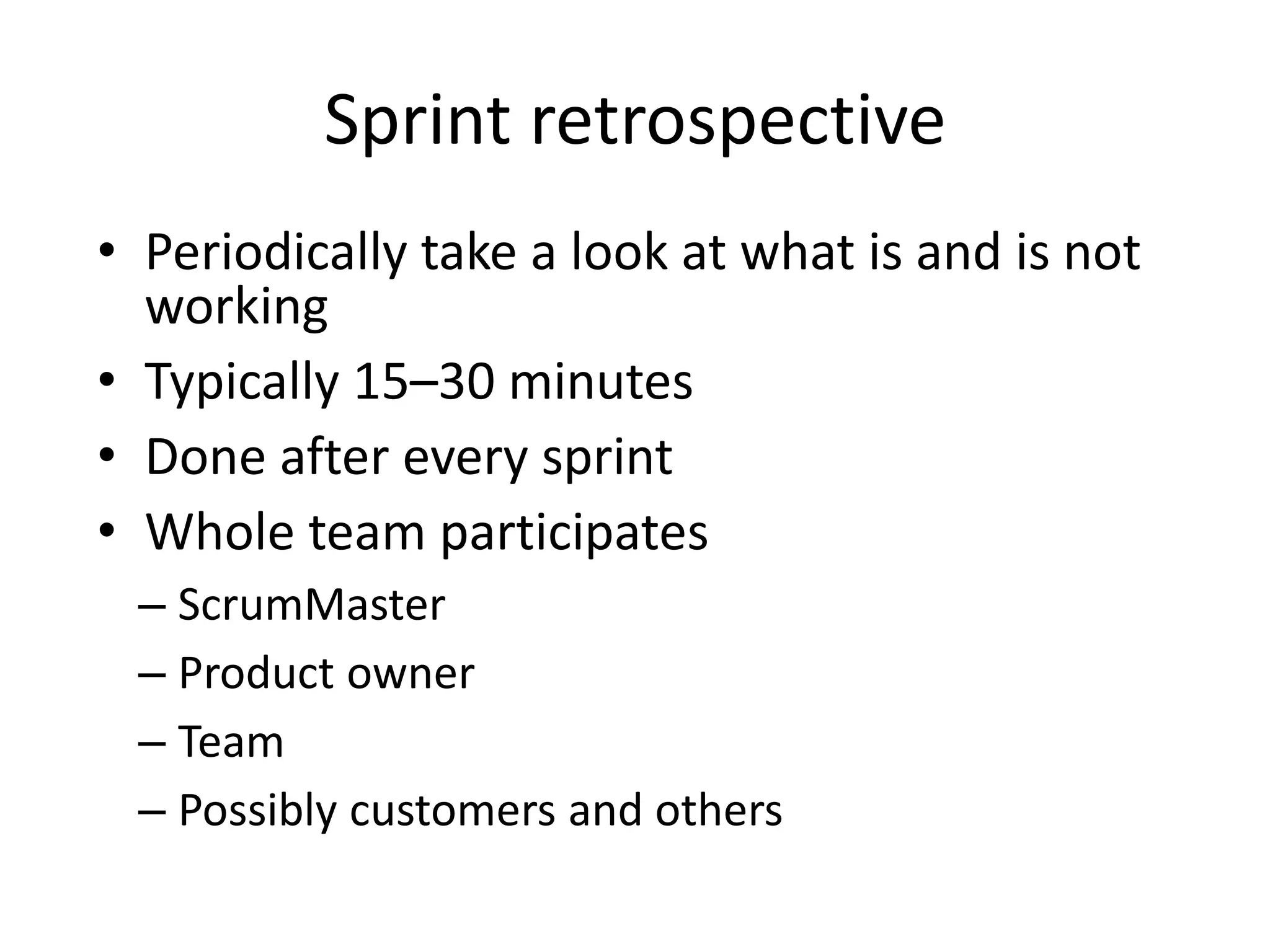 Sprint retrospective

• Periodically take a look at what is and is not working
• Typically 15–30 minutes
• Done after every sprint
• Whole team participates
  – ScrumMaster
  – Product owner
  – Team
  – Possibly customers and others